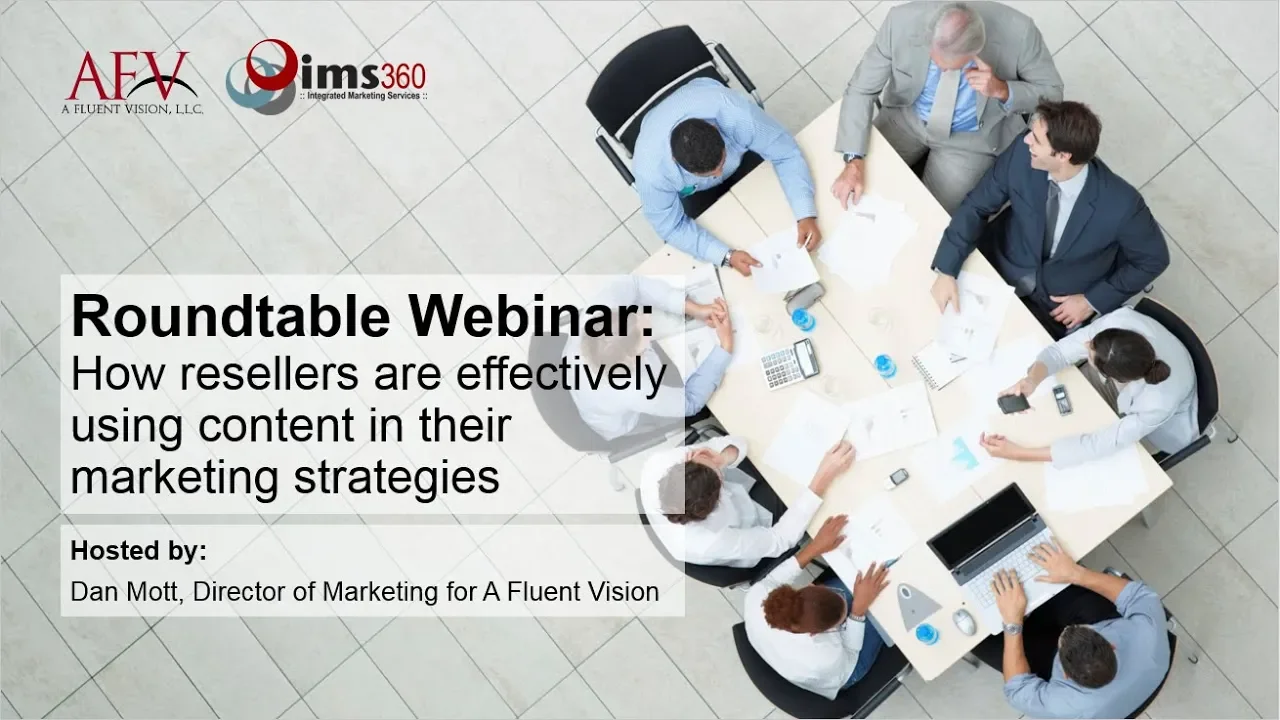 AFV
A FLUENT VISION, L.L.C.

ims360
:: Integrated Marketing Services ::

Roundtable Webinar:
How resellers are effectively using content in their marketing strategies

Hosted by:
Dan Mott, Director of Marketing for A Fluent Vision